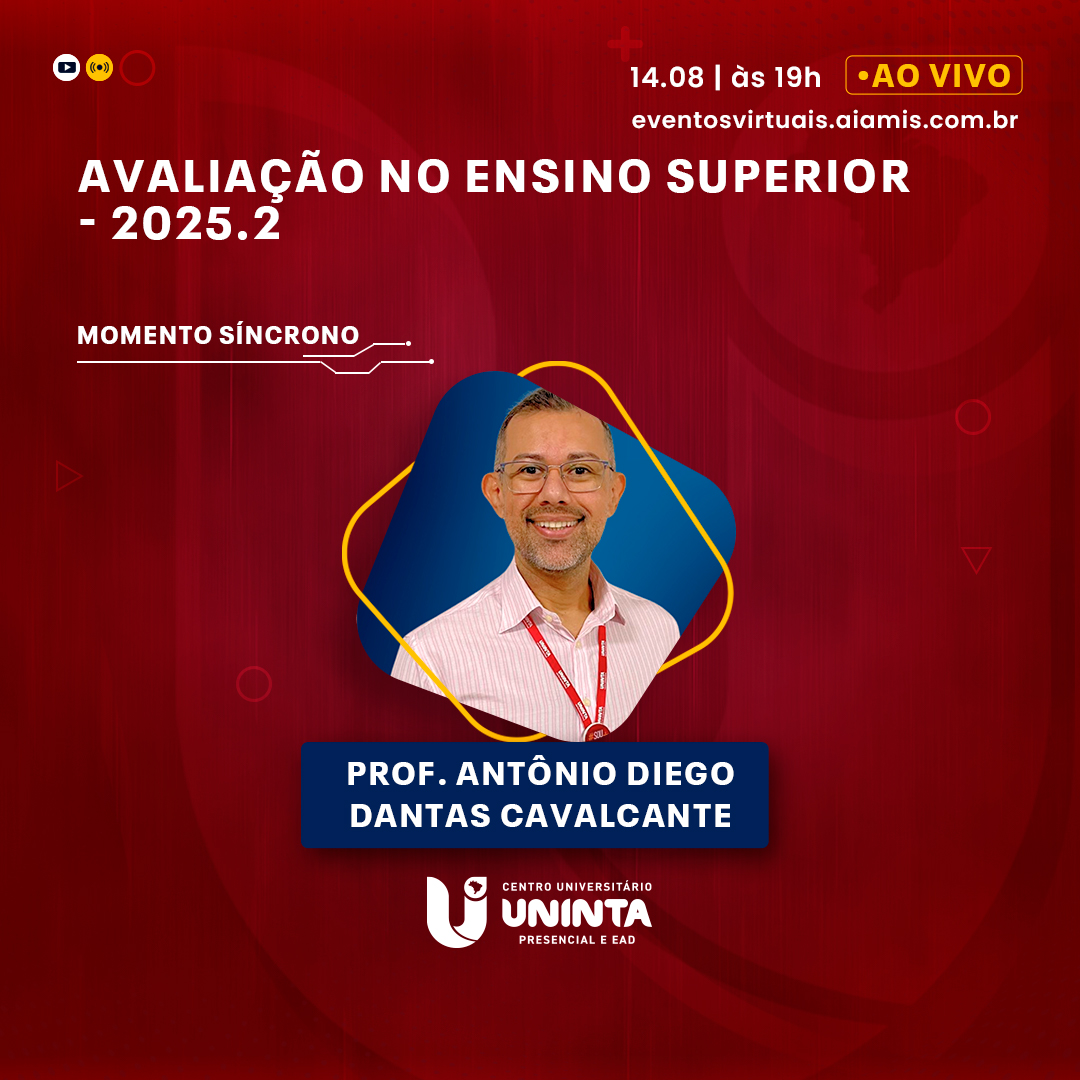 14.08 | às 19h •AO VIVO
eventosvirtuais.aiamis.com.br

AVALIAÇÃO NO ENSINO SUPERIOR - 2025.2

MOMENTO SÍNCRONO

PROF. ANTÔNIO DIEGO DANTAS CAVALCANTE

CENTRO UNIVERSITÁRIO
UNINTA
PRESENCIAL E EAD